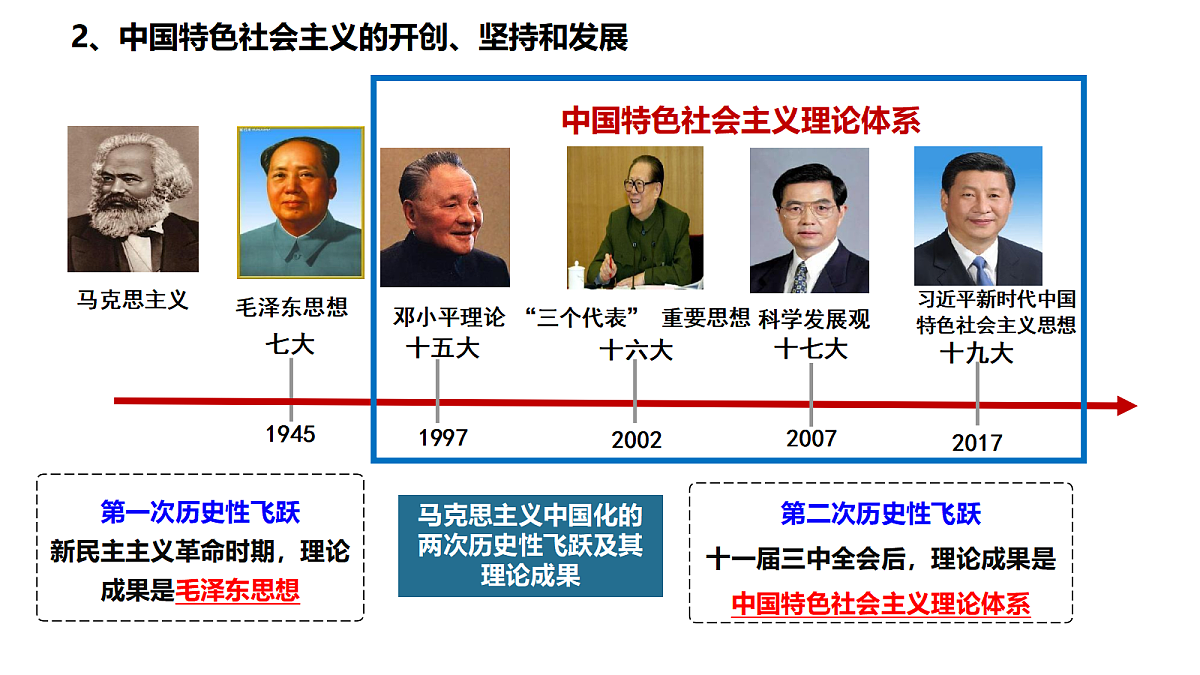 2、中国特色社会主义的开创、坚持和发展

中国特色社会主义理论体系

马克思主义

毛泽东思想
七大

邓小平理论
十五大

“三个代表” 重要思想
十六大

科学发展观
十七大

习近平新时代中国特色社会主义思想
十九大

1945

1997

2002

2007

2017

第一次历史性飞跃
新民主主义革命时期，理论成果是毛泽东思想

马克思主义中国化的两次历史性飞跃及其理论成果

第二次历史性飞跃
十一届三中全会后，理论成果是
中国特色社会主义理论体系